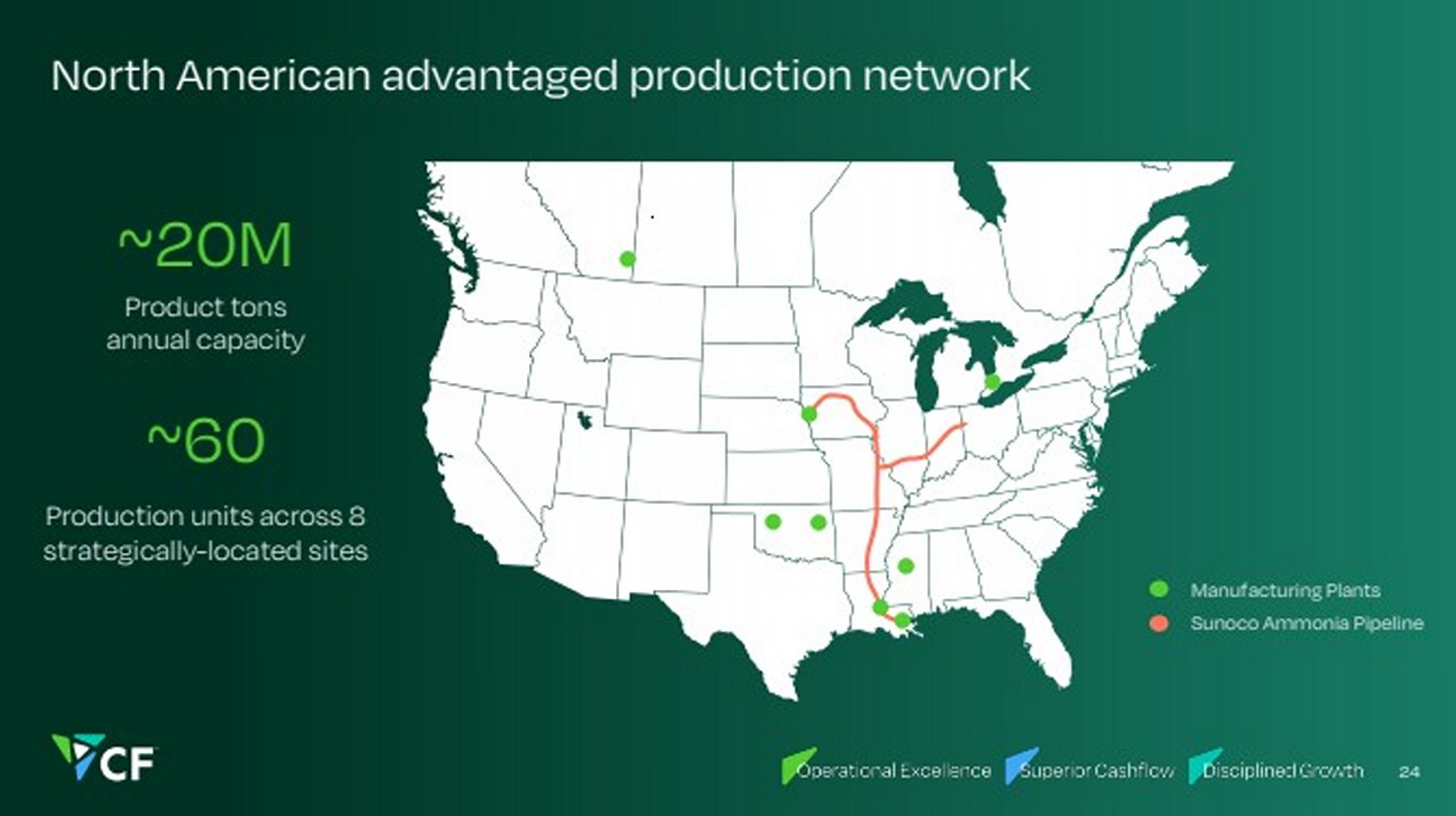 North American advantaged production network

~20M

Product tons annual capacity

~60

Production units across 8 strategically-located sites

Manufacturing Plants

Sunoco Ammonia Pipeline

CF

Operational Excellence Superior Cashflow Disciplined Growth 24